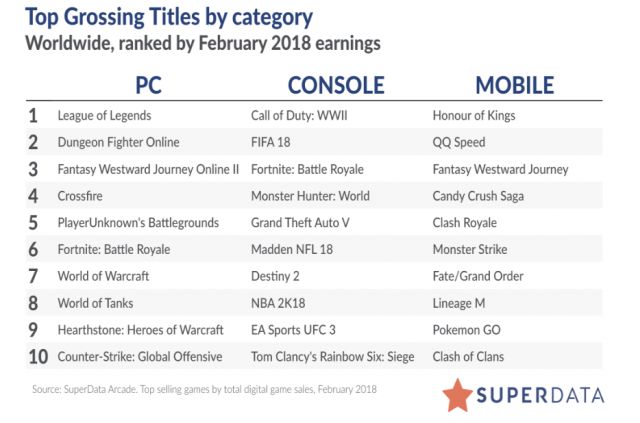 Top Grossing Titles by category
Worldwide, ranked by February 2018 earnings

| | PC | CONSOLE | MOBILE |
|---|---|---|---|
| 1 | League of Legends | Call of Duty: WWII | Honour of Kings |
| 2 | Dungeon Fighter Online | FIFA 18 | QQ Speed |
| 3 | Fantasy Westward Journey Online II | Fortnite: Battle Royale | Fantasy Westward Journey |
| 4 | Crossfire | Monster Hunter: World | Candy Crush Saga |
| 5 | PlayerUnknown's Battlegrounds | Grand Theft Auto V | Clash Royale |
| 6 | Fortnite: Battle Royale | Madden NFL 18 | Monster Strike |
| 7 | World of Warcraft | Destiny 2 | Fate/Grand Order |
| 8 | World of Tanks | NBA 2K18 | Lineage M |
| 9 | Hearthstone: Heroes of Warcraft | EA Sports UFC 3 | Pokemon GO |
| 10 | Counter-Strike: Global Offensive | Tom Clancy's Rainbow Six: Siege | Clash of Clans |

Source: SuperData Arcade. Top selling games by total digital game sales, February 2018

SUPERDATA